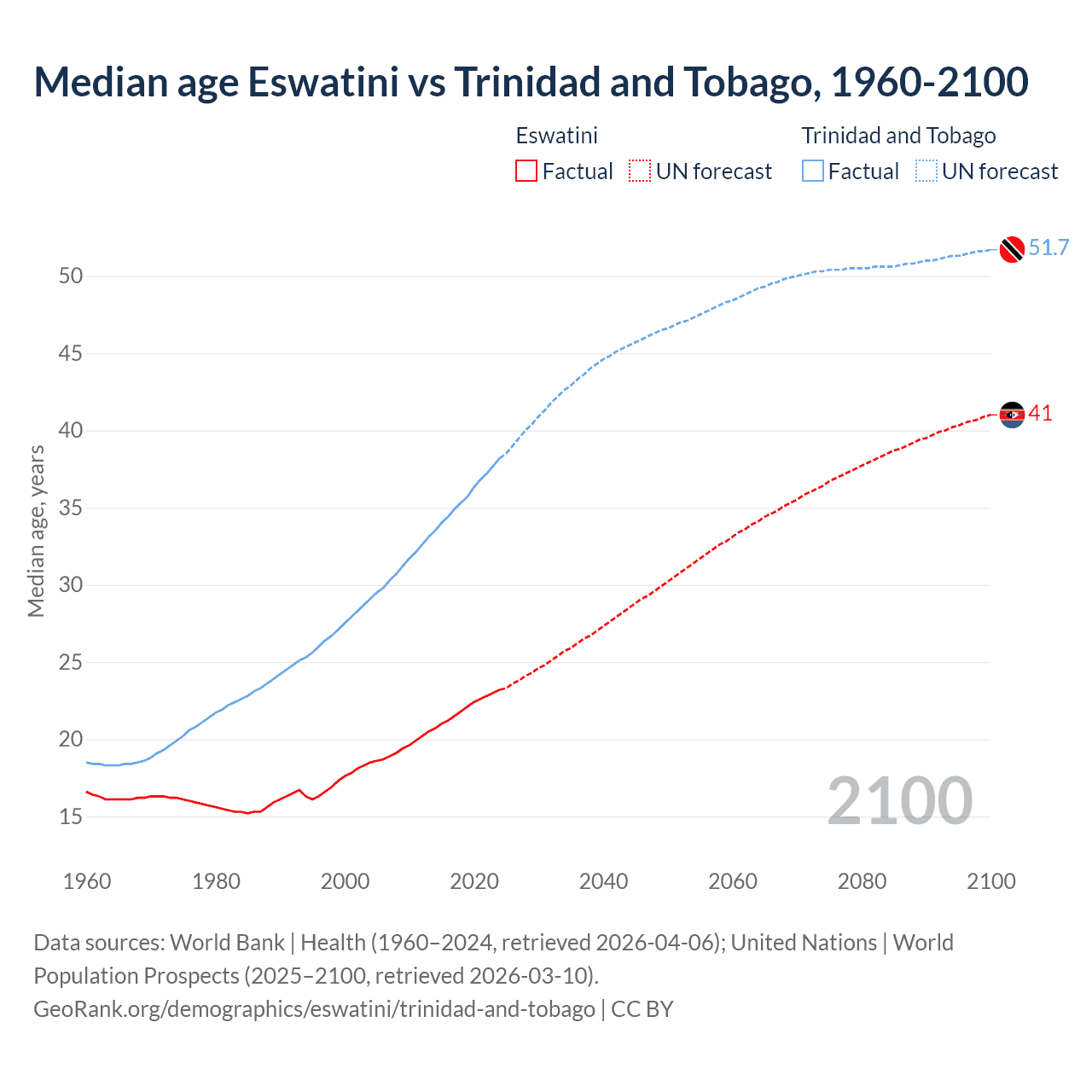 Median age Eswatini vs Trinidad and Tobago, 1960-2100

Eswatini
Factual
UN forecast

Trinidad and Tobago
Factual
UN forecast

Median age, years

50
45
40
35
30
25
20
15

51.7
41

2100

1960
1980
2000
2020
2040
2060
2080
2100

Data sources: World Bank | Health (1960–2024, retrieved 2026-04-06); United Nations | World Population Prospects (2025–2100, retrieved 2026-03-10).
GeoRank.org/demographics/eswatini/trinidad-and-tobago | CC BY